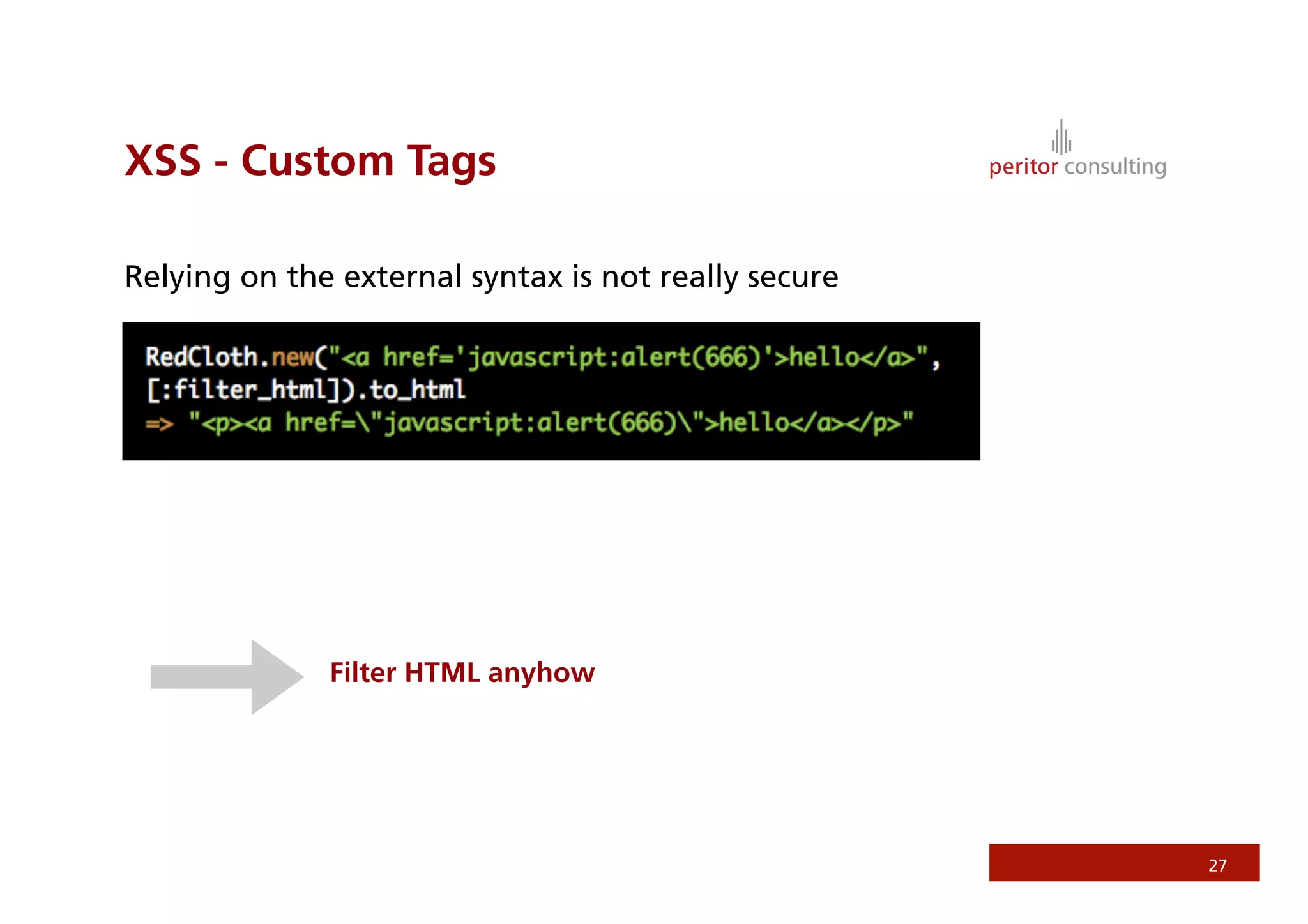 XSS - Custom Tags

peritor consulting

Relying on the external syntax is not really secure

RedCloth.new("<a href='javascript:alert(666)'>hello</a>", [:filter_html]).to_html
=> "<p><a href=\"javascript:alert(666)\">hello</a></p>"

Filter HTML anyhow

27